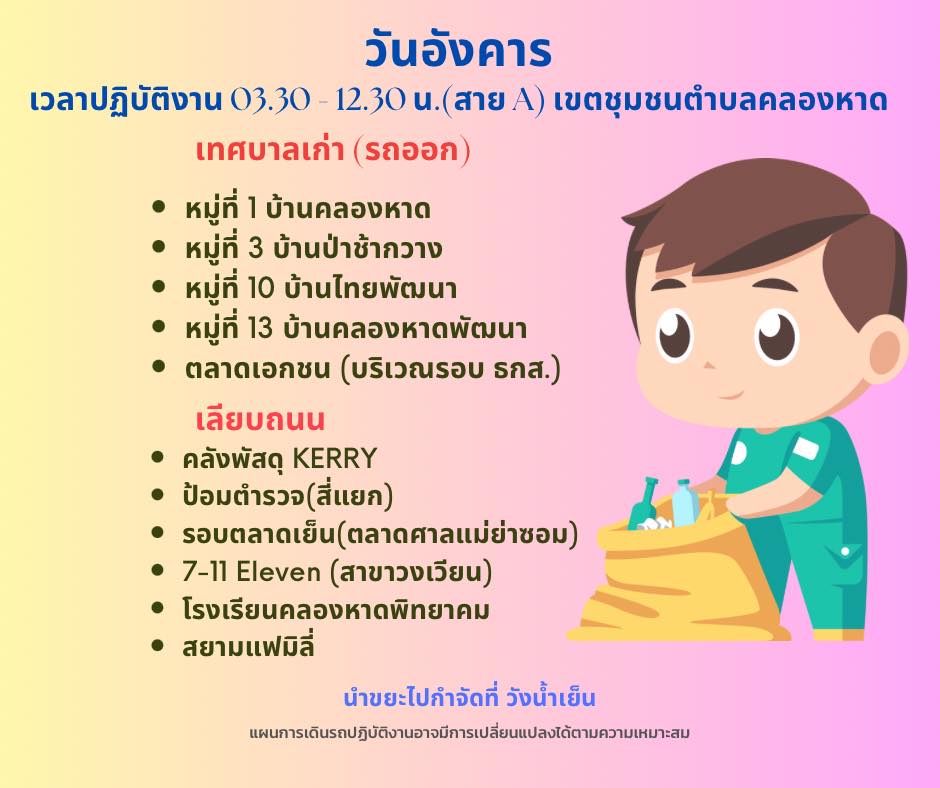 วันอังคาร

เวลาปฏิบัติงาน 03.30 - 12.30 น.(สาย A) เขตชุมชนตำบลคลองหาด

เทศบาลเก่า (รถออก)

- หมู่ที่ 1 บ้านคลองหาด
- หมู่ที่ 3 บ้านป่าช้ากวาง
- หมู่ที่ 10 บ้านไทยพัฒนา
- หมู่ที่ 13 บ้านคลองหาดพัฒนา
- ตลาดเอกชน (บริเวณรอบ ธกส.)

เลียบถนน

- คลังพัสดุ KERRY
- ป้อมตำรวจ(สี่แยก)
- รอบตลาดเย็น(ตลาดศาลแม่ย่าซอม)
- 7-11 Eleven (สาขาวงเวียน)
- โรงเรียนคลองหาดพิทยาคม
- สยามแฟมิลี่

นำขยะไปกำจัดที่ วังน้ำเย็น

แผนการเดินรถปฏิบัติงานอาจมีการเปลี่ยนแปลงได้ตามความเหมาะสม